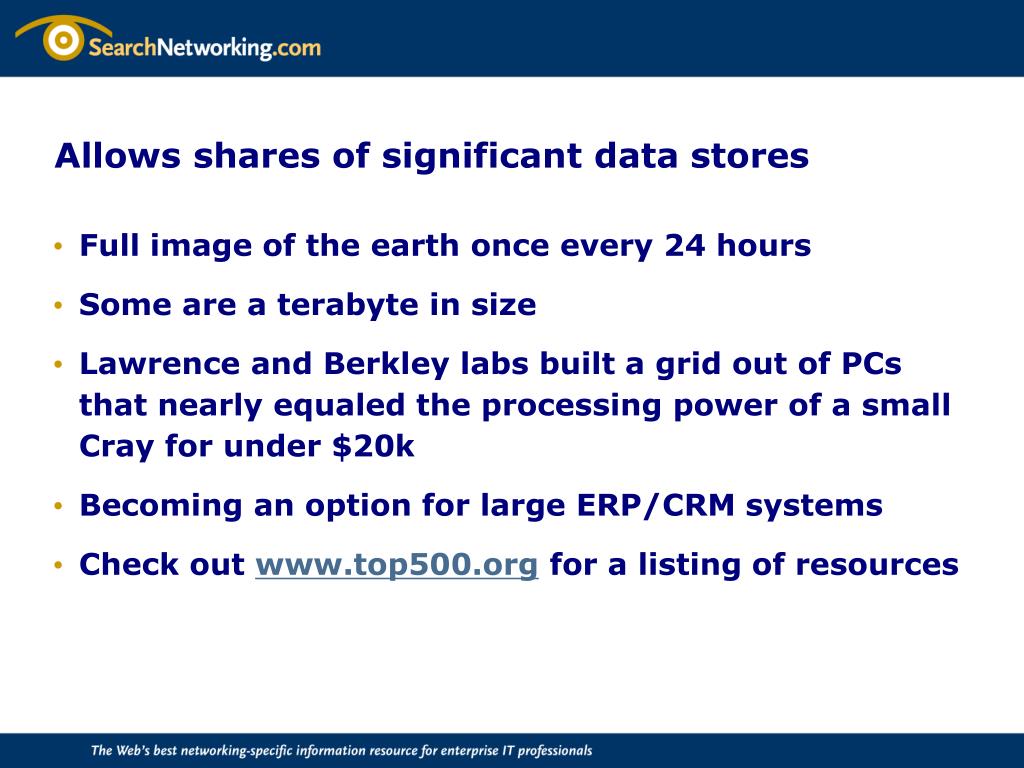 SearchNetworking.com

Allows shares of significant data stores

• Full image of the earth once every 24 hours
• Some are a terabyte in size
• Lawrence and Berkley labs built a grid out of PCs that nearly equaled the processing power of a small Cray for under \$20k
• Becoming an option for large ERP/CRM systems
• Check out www.top500.org for a listing of resources

The Web's best networking-specific information resource for enterprise IT professionals